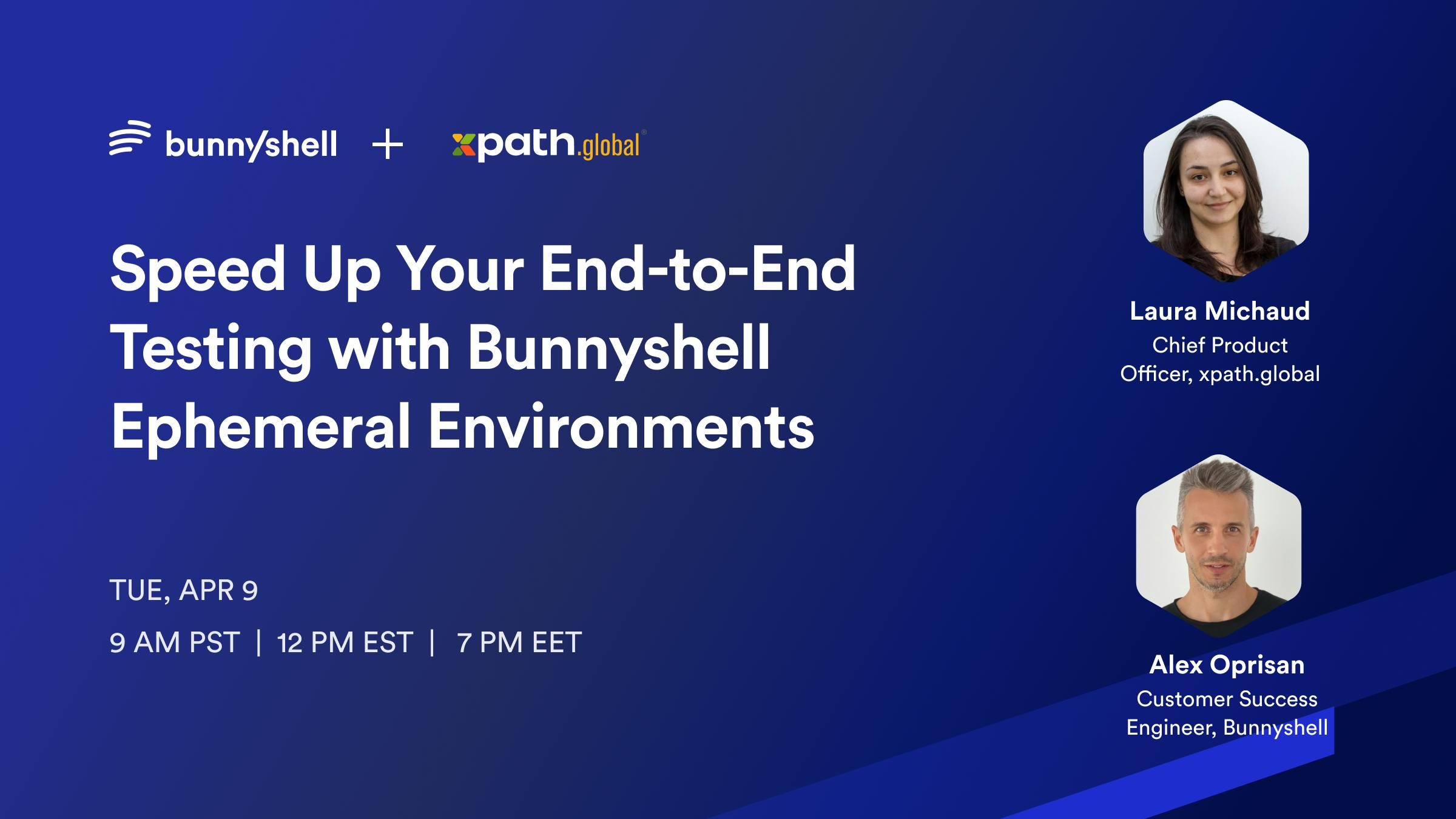 bunnyshell + xpath.global

Speed Up Your End-to-End Testing with Bunnyshell Ephemeral Environments

TUE, APR 9

9 AM PST | 12 PM EST | 7 PM EET

Laura Michaud
Chief Product Officer, xpath.global

Alex Oprisan
Customer Success Engineer, Bunnyshell